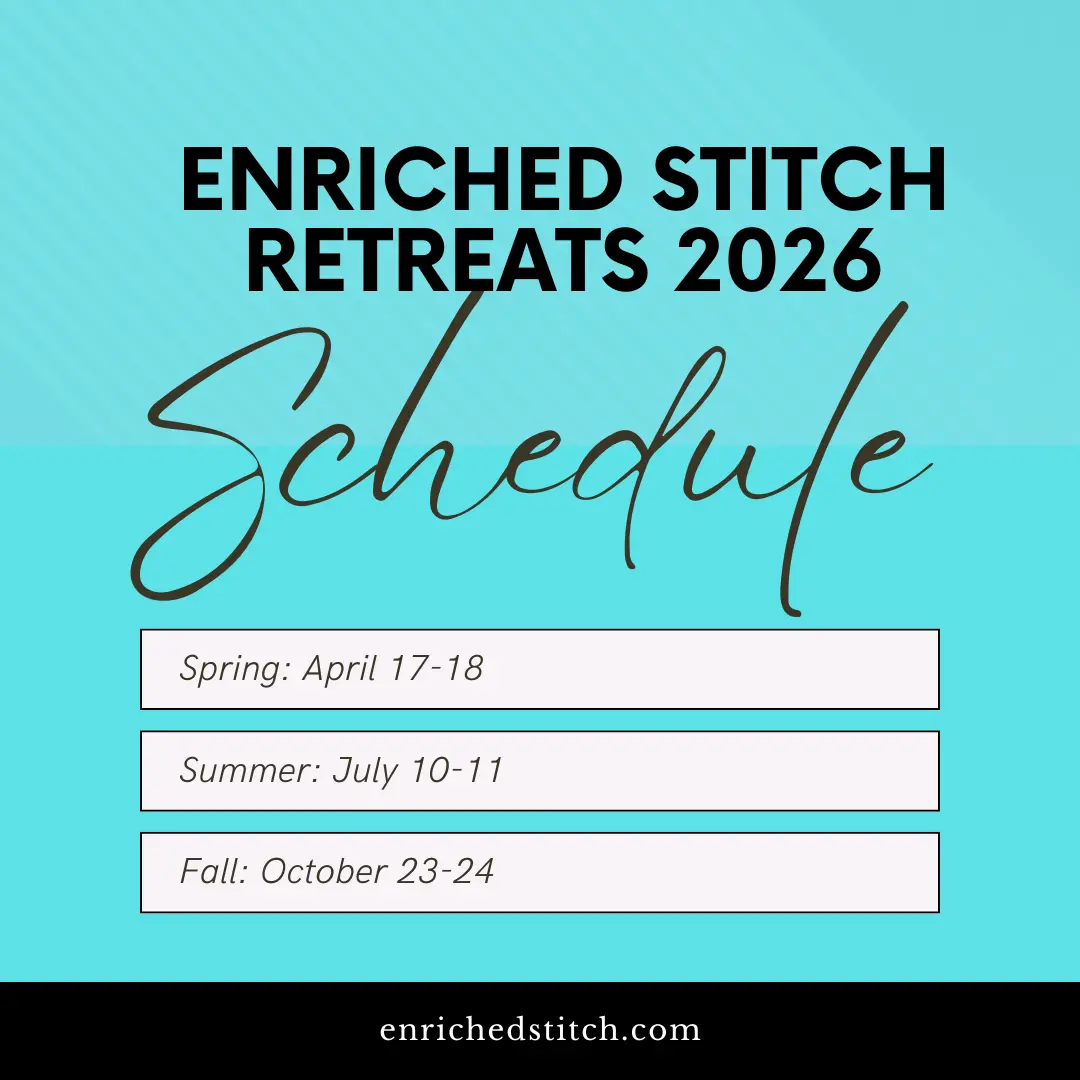 ENRICHED STITCH RETREATS 2026

Schedule

Spring: April 17-18

Summer: July 10-11

Fall: October 23-24

enrichedstitch.com